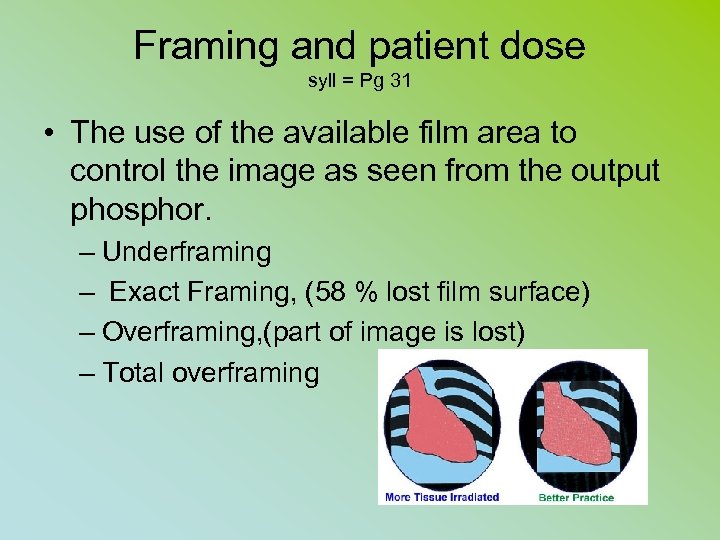 Framing and patient dose
syll = Pg 31

• The use of the available film area to control the image as seen from the output phosphor.

– Underframing
– Exact Framing, (58 % lost film surface)
– Overframing,(part of image is lost)
– Total overframing

More Tissue Irradiated
Better Practice